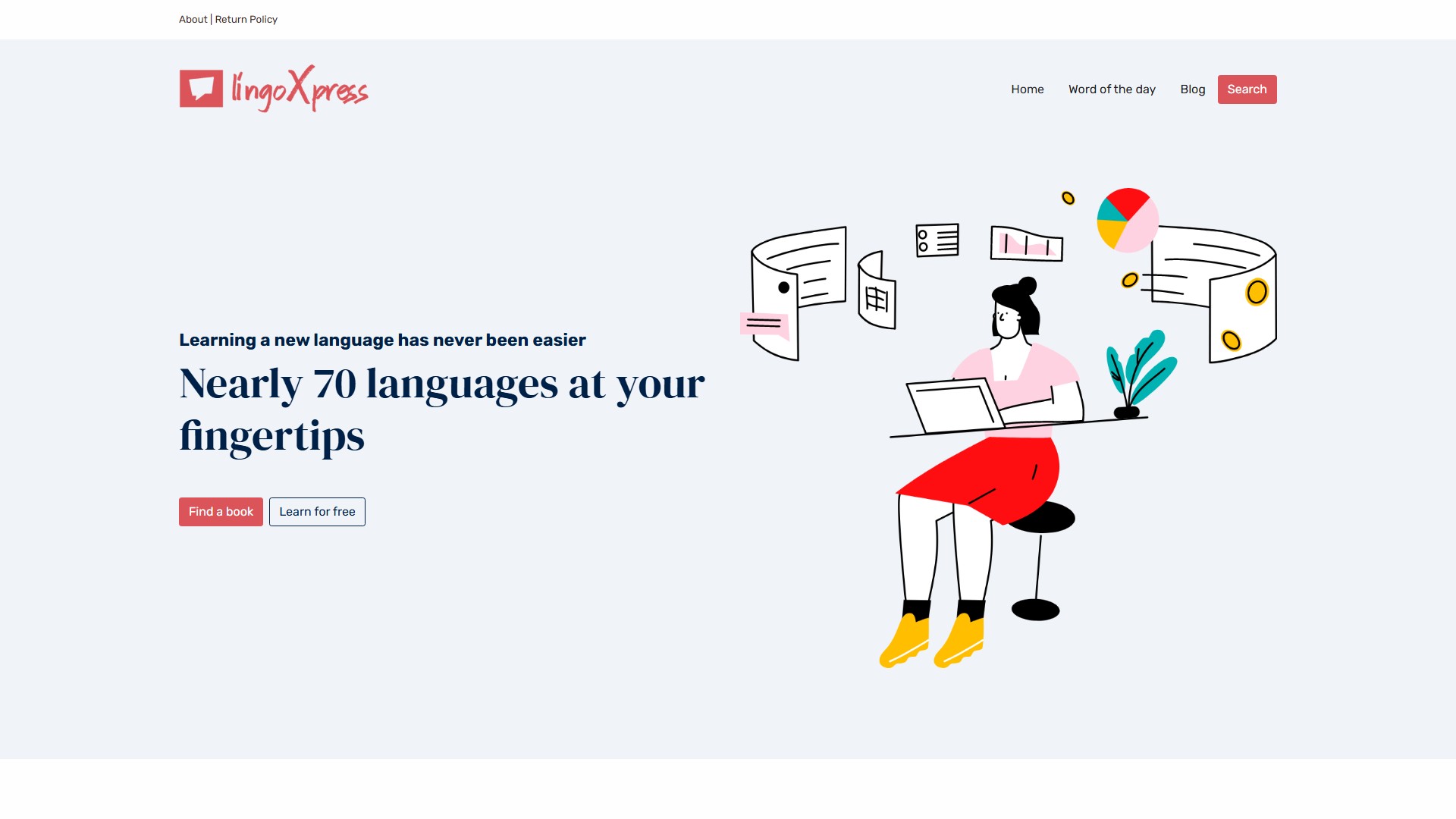 About | Return Policy

lingoXpress

Home Word of the day Blog Search

Learning a new language has never been easier

Nearly 70 languages at your fingertips

Find a book Learn for free